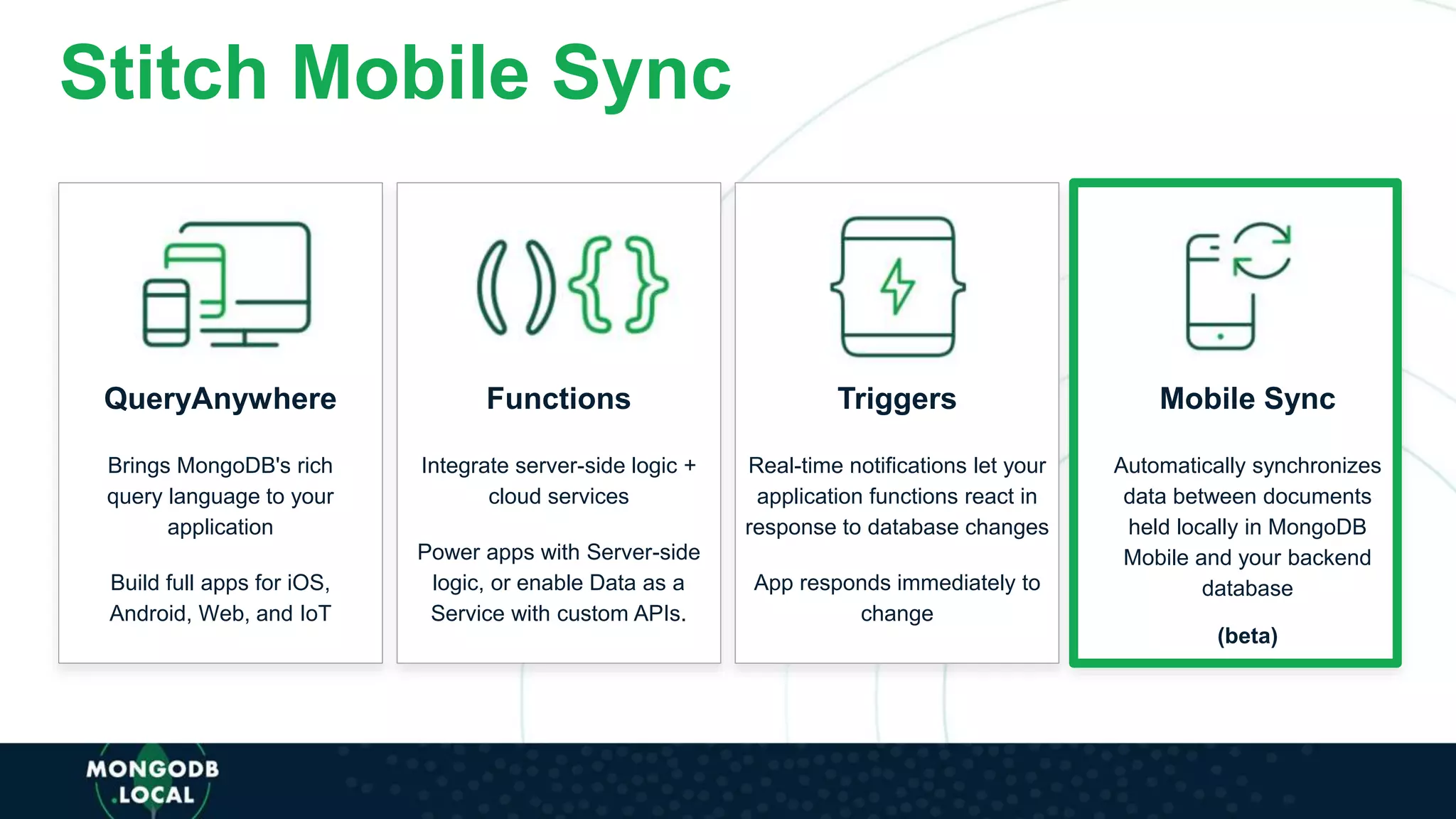 Stitch Mobile Sync

QueryAnywhere

Brings MongoDB's rich query language to your application

Build full apps for iOS, Android, Web, and IoT

Functions

Integrate server-side logic + cloud services

Power apps with Server-side logic, or enable Data as a Service with custom APIs.

Triggers

Real-time notifications let your application functions react in response to database changes

App responds immediately to change

Mobile Sync

Automatically synchronizes data between documents held locally in MongoDB Mobile and your backend database

(beta)

MONGODB .LOCAL